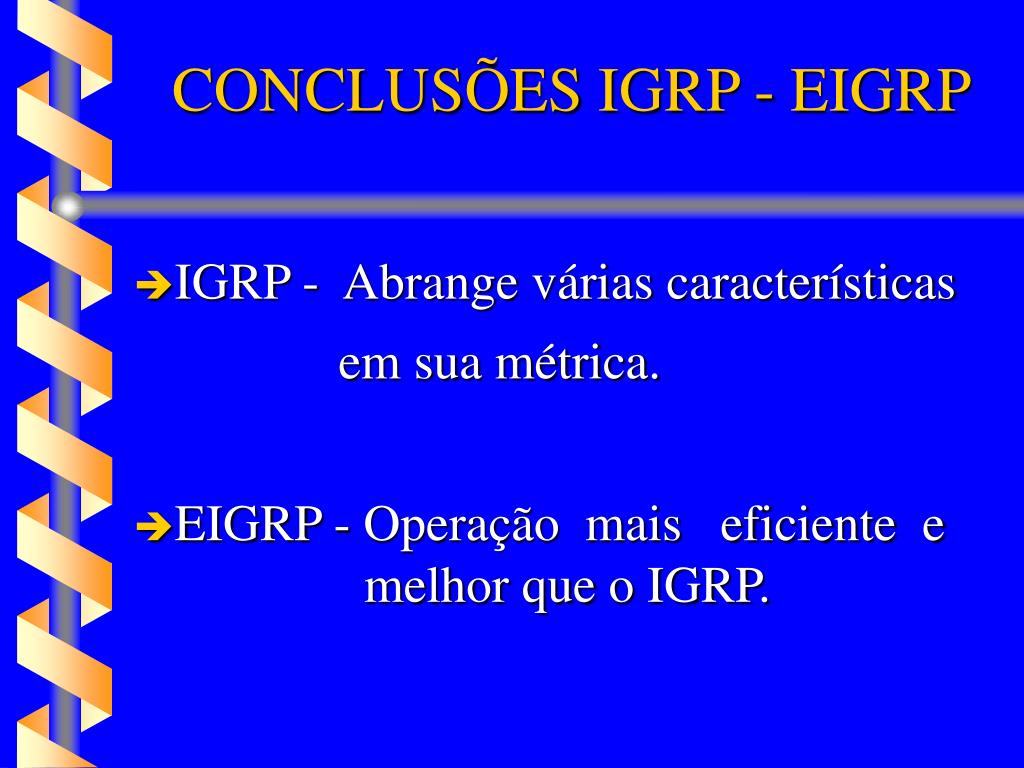 CONCLUSÕES IGRP - EIGRP

IGRP - Abrange várias características em sua métrica.

EIGRP - Operação mais eficiente e melhor que o IGRP.